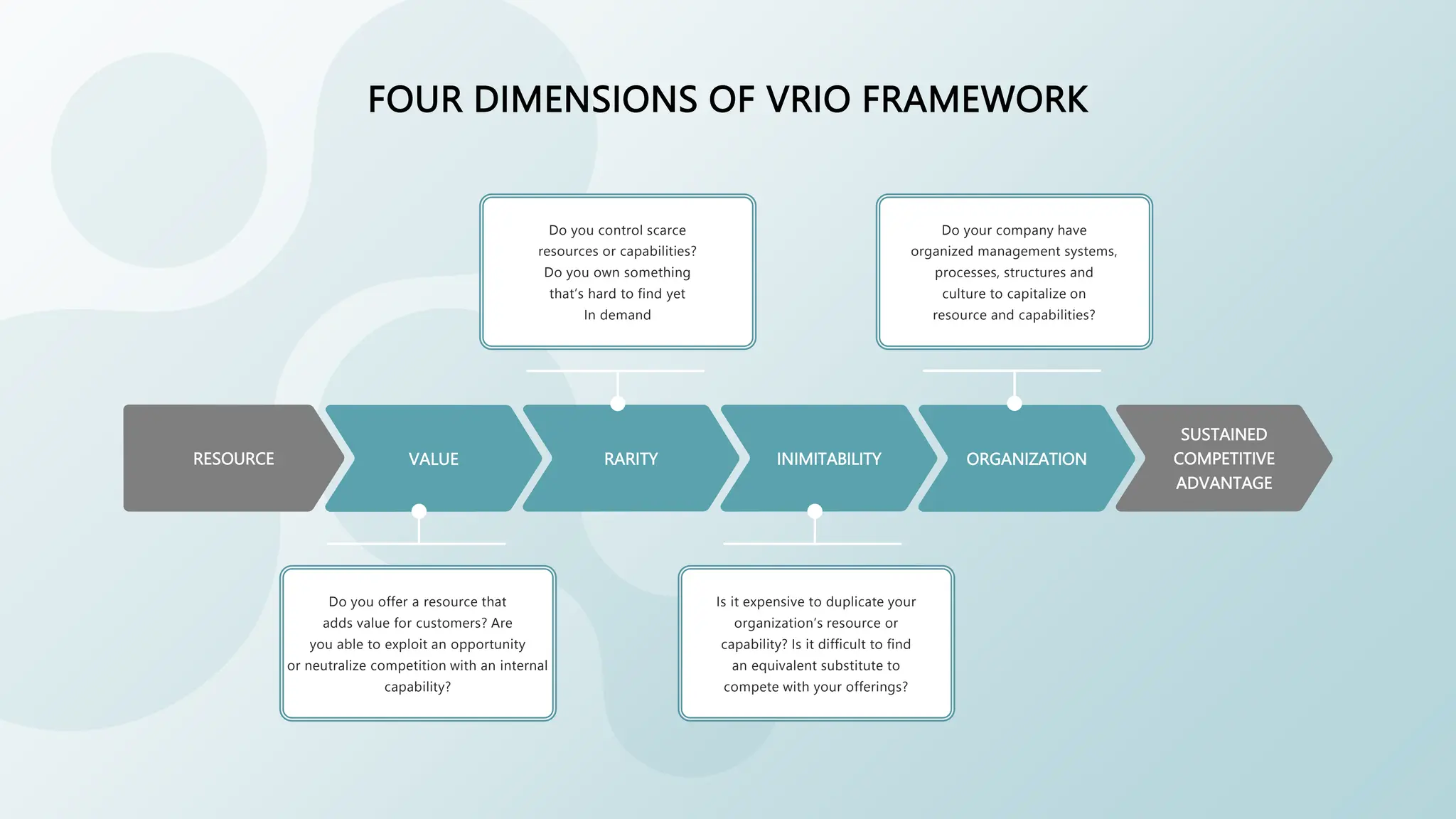 FOUR DIMENSIONS OF VRIO FRAMEWORK

Do you control scarce resources or capabilities? Do you own something that's hard to find yet In demand

Do your company have organized management systems, processes, structures and culture to capitalize on resource and capabilities?

RESOURCE

VALUE

RARITY

INIMITABILITY

ORGANIZATION

SUSTAINED COMPETITIVE ADVANTAGE

Do you offer a resource that adds value for customers? Are you able to exploit an opportunity or neutralize competition with an internal capability?

Is it expensive to duplicate your organization's resource or capability? Is it difficult to find an equivalent substitute to compete with your offerings?